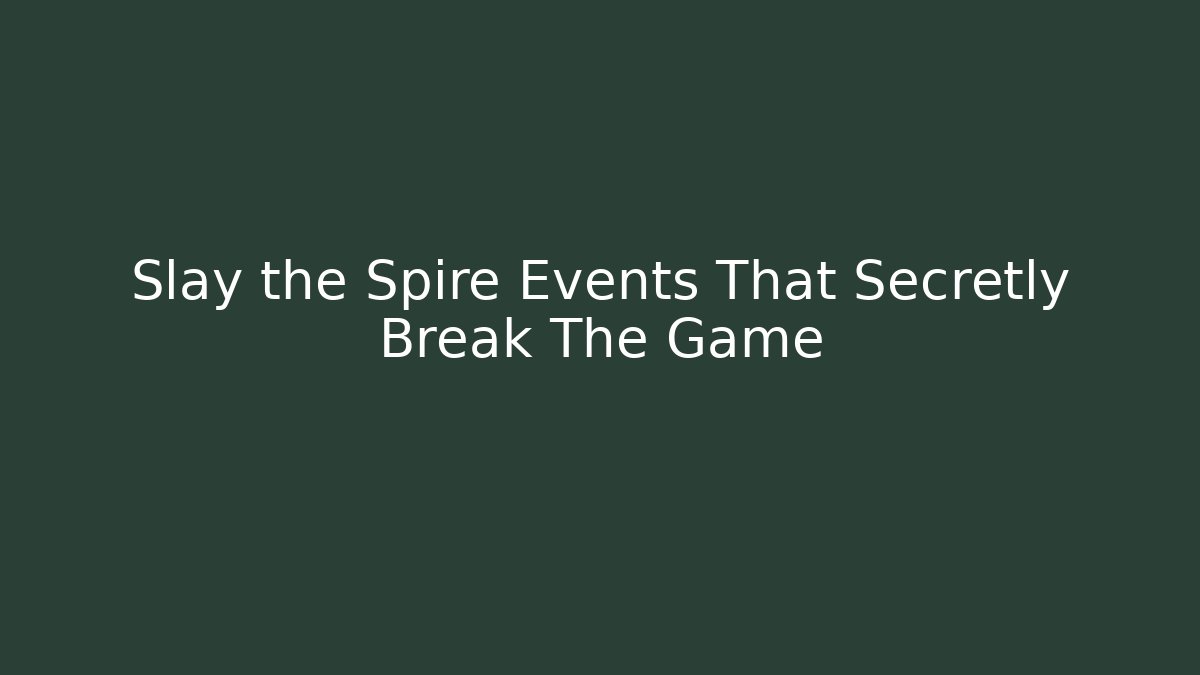 Slay the Spire Events That Secretly Break The Game